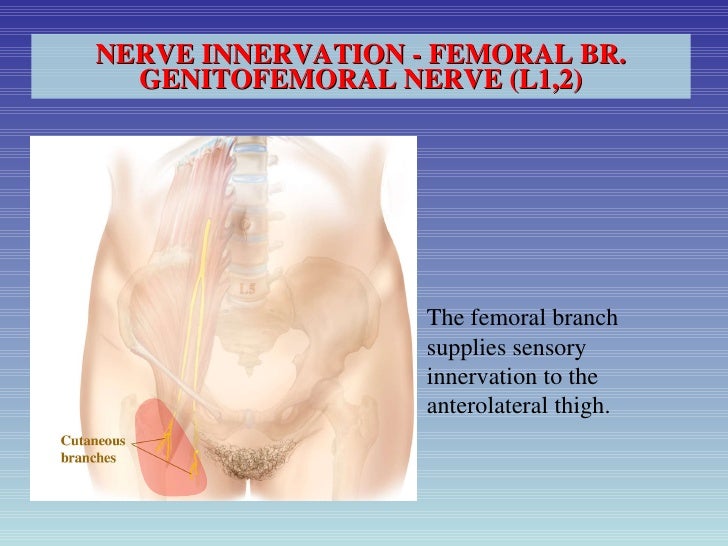 NERVE INNERVATION - FEMORAL BR. GENITOFEMORAL NERVE (L1,2)

L5

Cutaneous branches

The femoral branch supplies sensory innervation to the anterolateral thigh.